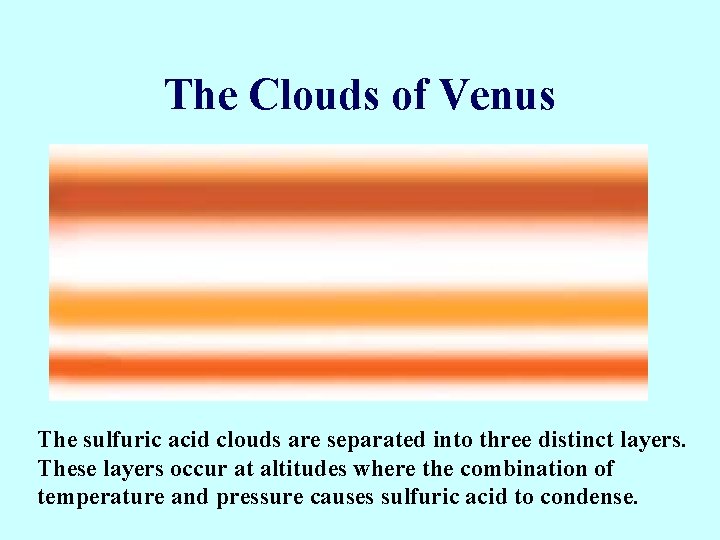 The Clouds of Venus

The sulfuric acid clouds are separated into three distinct layers. These layers occur at altitudes where the combination of temperature and pressure causes sulfuric acid to condense.